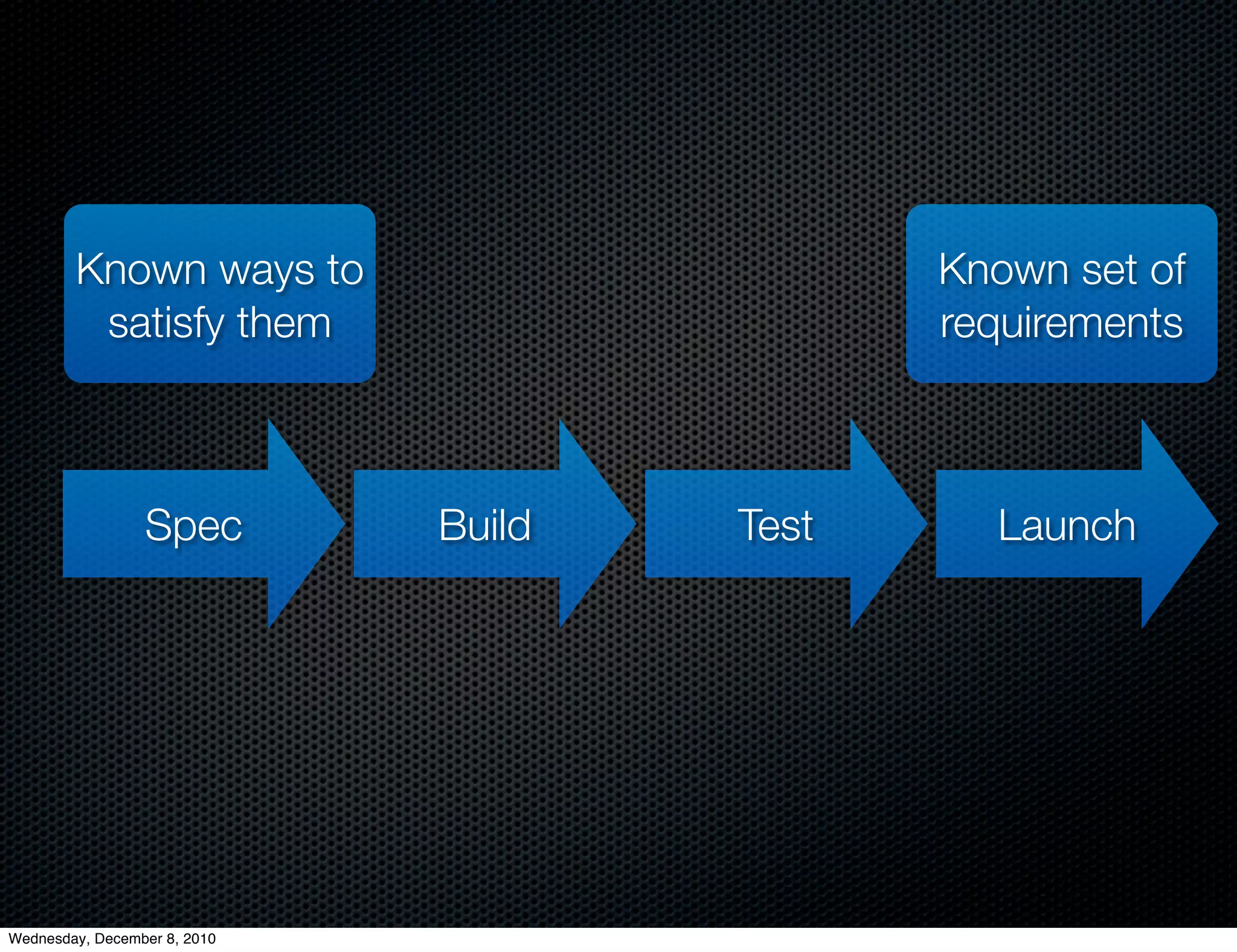 Known ways to satisfy them

Known set of requirements

Spec

Build

Test

Launch

Wednesday, December 8, 2010